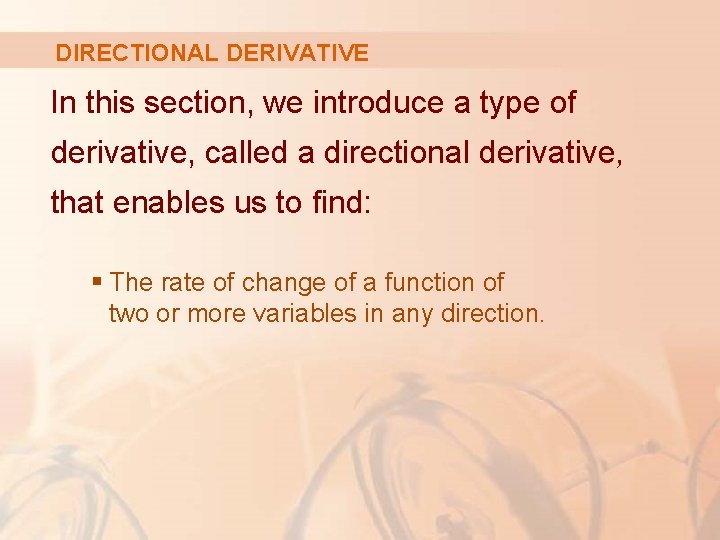 DIRECTIONAL DERIVATIVE

In this section, we introduce a type of derivative, called a directional derivative, that enables us to find:

▪ The rate of change of a function of two or more variables in any direction.